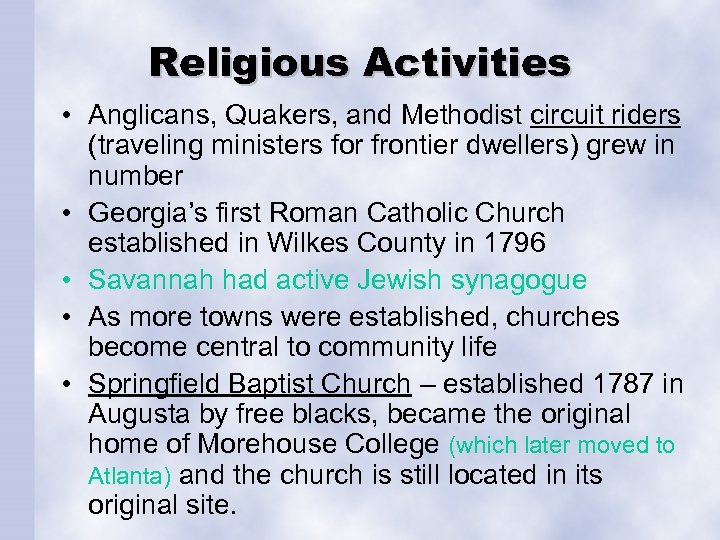 Religious Activities

• Anglicans, Quakers, and Methodist circuit riders (traveling ministers for frontier dwellers) grew in number

• Georgia's first Roman Catholic Church established in Wilkes County in 1796

• Savannah had active Jewish synagogue

• As more towns were established, churches become central to community life

• Springfield Baptist Church – established 1787 in Augusta by free blacks, became the original home of Morehouse College (which later moved to Atlanta) and the church is still located in its original site.